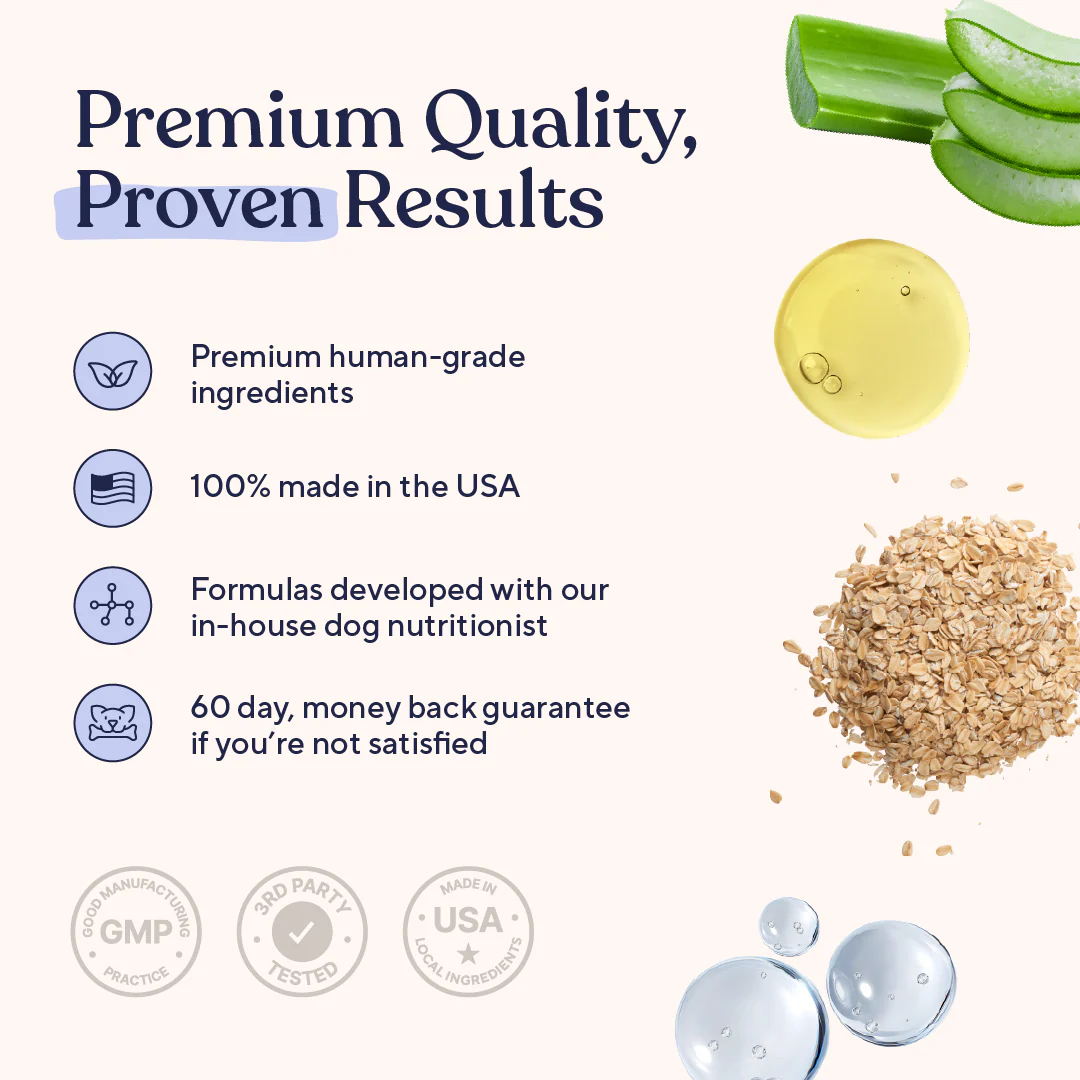 Premium Quality, Proven Results

Premium human-grade ingredients

100% made in the USA

Formulas developed with our in-house dog nutritionist

60 day, money back guarantee if you're not satisfied

GOOD MANUFACTURING GMP PRACTICE

3RD PARTY TESTED

MADE IN USA LOCAL INGREDIENTS